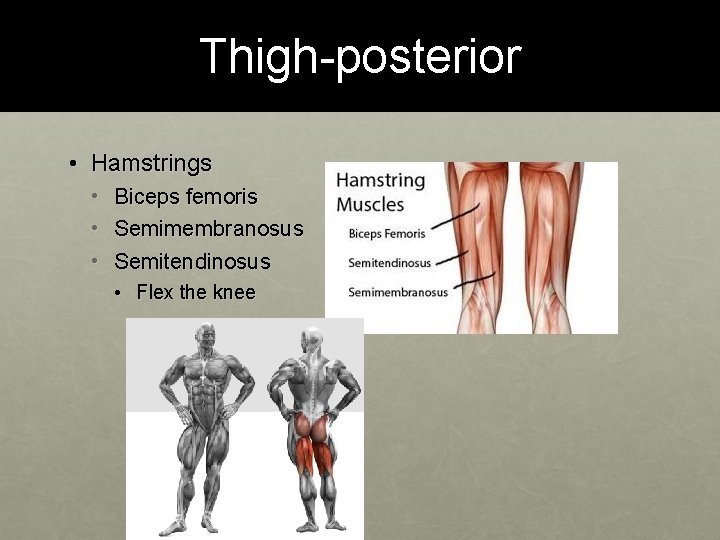 Thigh-posterior

• Hamstrings
  • Biceps femoris
  • Semimembranosus
  • Semitendinosus
    • Flex the knee

Hamstring Muscles

Biceps Femoris

Semitendinosus

Semimembranosus